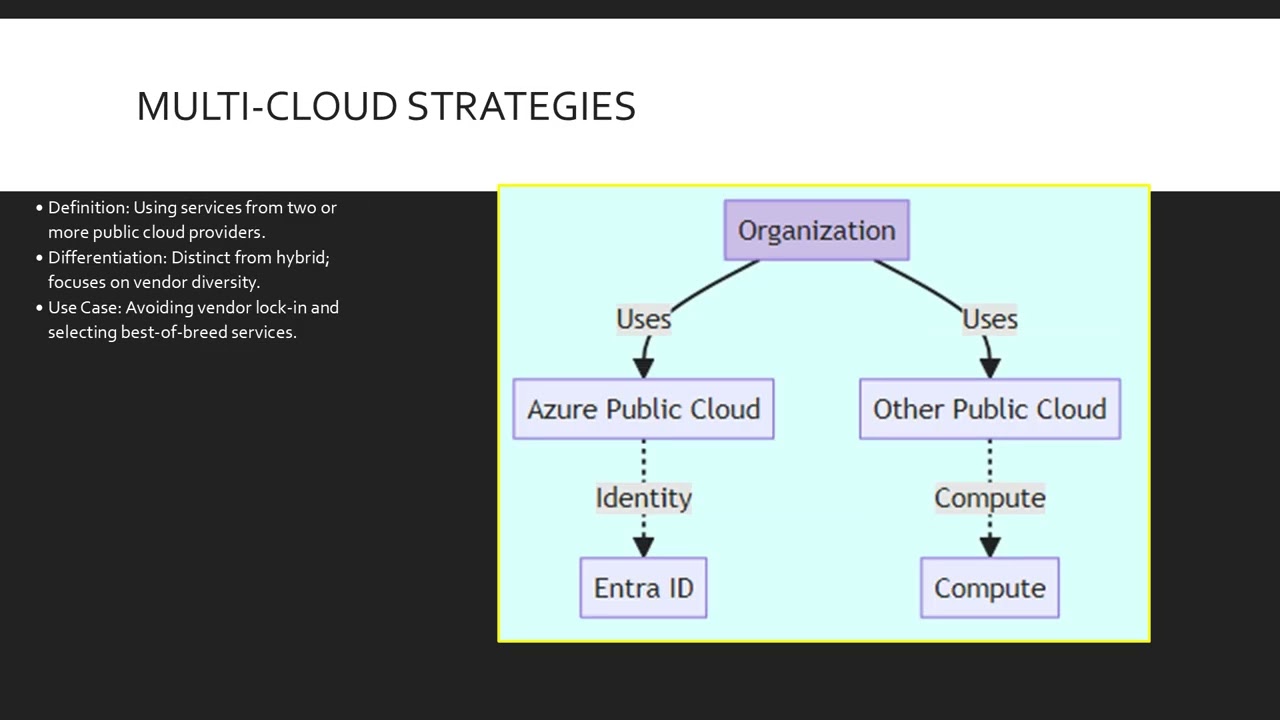 MULTI-CLOUD STRATEGIES

• Definition: Using services from two or more public cloud providers.
• Differentiation: Distinct from hybrid; focuses on vendor diversity.
• Use Case: Avoiding vendor lock-in and selecting best-of-breed services.

Organization
Uses
Uses
Azure Public Cloud
Other Public Cloud
Identity
Compute
Entra ID
Compute